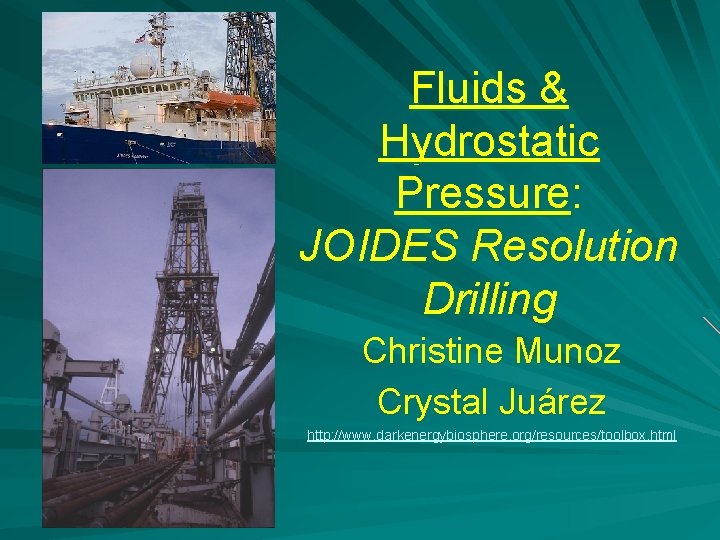 Fluids & Hydrostatic Pressure: JOIDES Resolution Drilling

Christine Munoz

Crystal Juárez

http://www.darkenergybiosphere.org/resources/toolbox.html